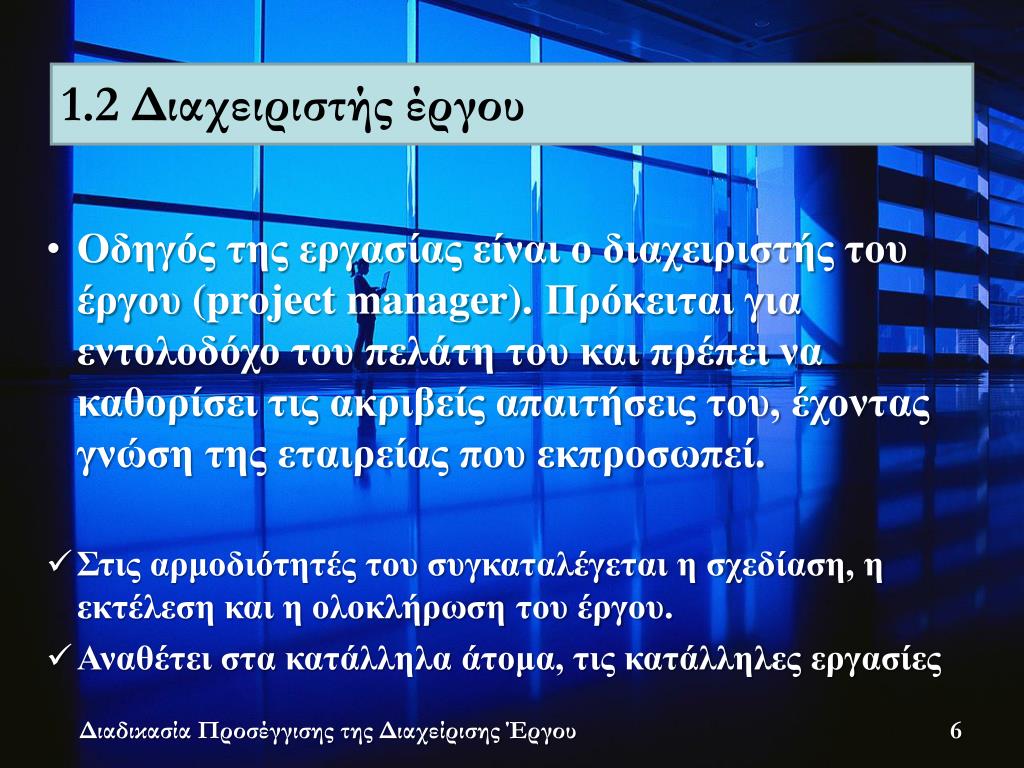 1.2 Διαχειριστής έργου

• Οδηγός της εργασίας είναι ο διαχειριστής του έργου (project manager). Πρόκειται για εντολοδόχο του πελάτη του και πρέπει να καθορίσει τις ακριβείς απαιτήσεις του, έχοντας γνώση της εταιρείας που εκπροσωπεί.

✓ Στις αρμοδιότητές του συγκαταλέγεται η σχεδίαση, η εκτέλεση και η ολοκλήρωση του έργου.
✓ Αναθέτει στα κατάλληλα άτομα, τις κατάλληλες εργασίες

Διαδικασία Προσέγγισης της Διαχείρισης Έργου

6